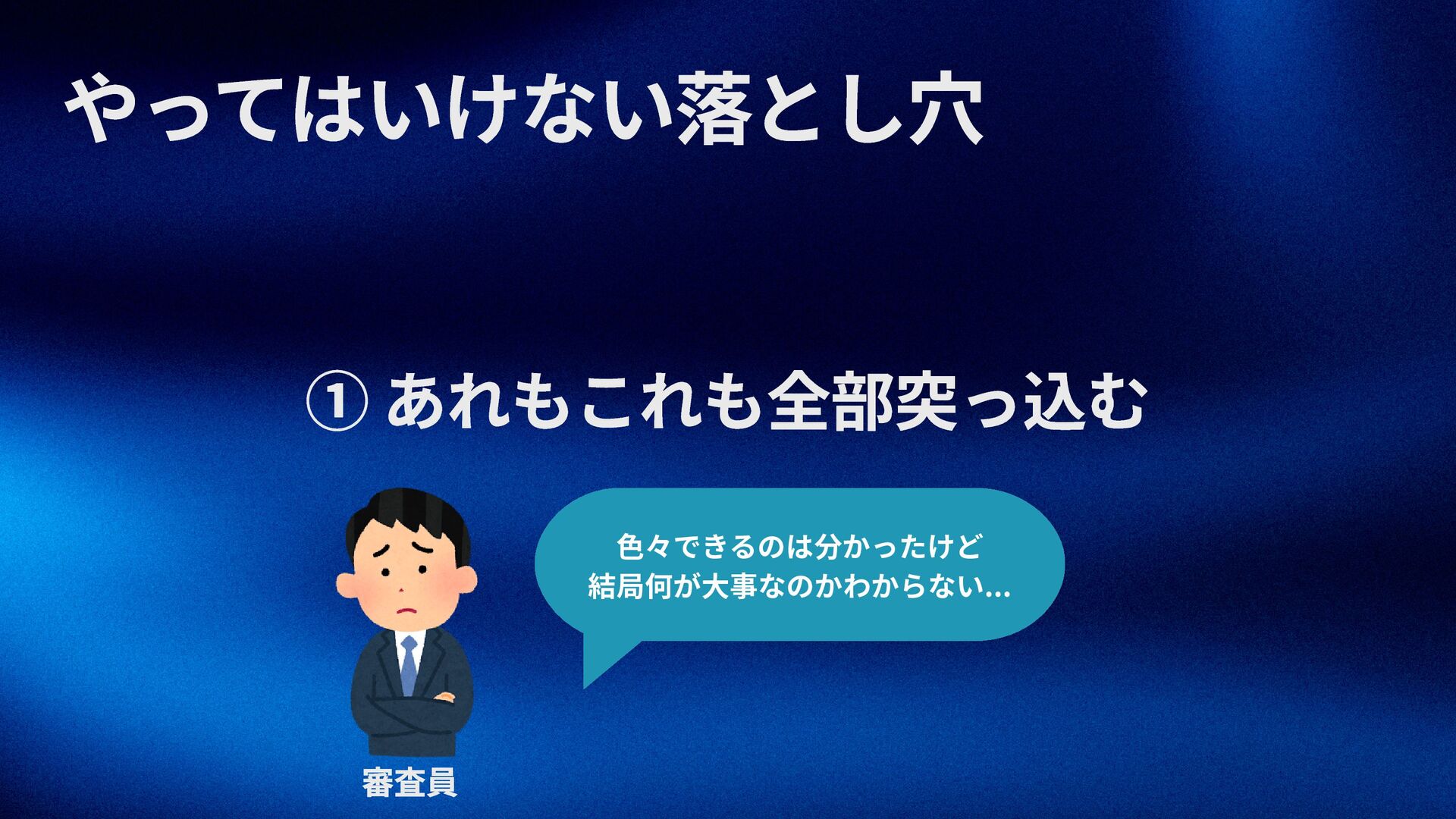 やってはいけない落とし穴

① あれもこれも全部突っ込む

色々できるのは分かったけど
結局何が大事なのかわからない...

審査員